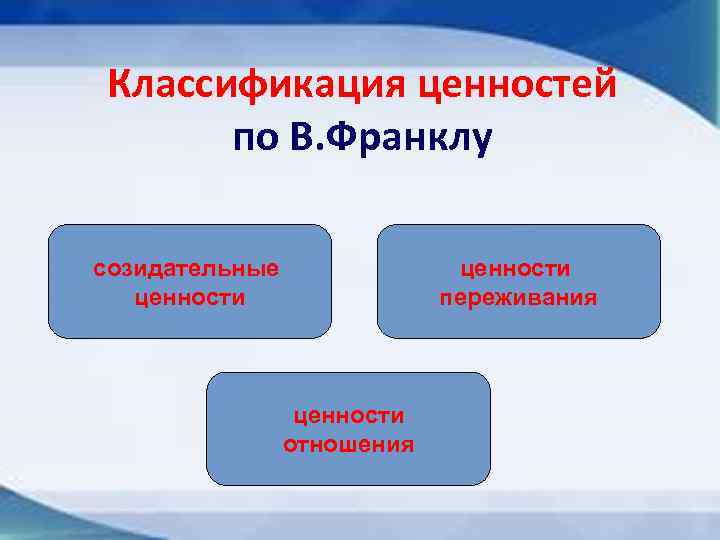 Классификация ценностей по В.Франклу

созидательные ценности

ценности переживания

ценности отношения